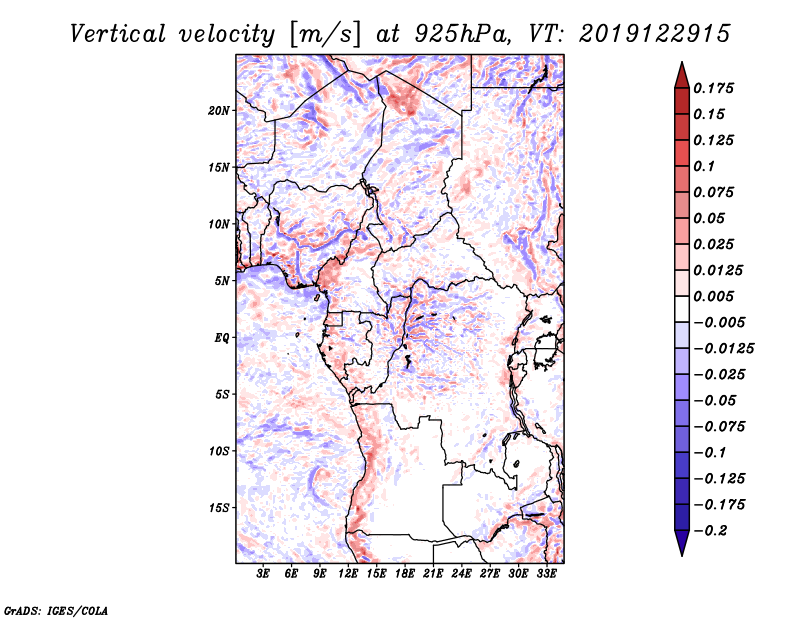 Vertical velocity [m/s] at 925hPa, VT: 2019122915

20N
15N
10N
5N
EQ
5S
10S
15S

3E 6E 9E 12E 15E 18E 21E 24E 27E 30E 33E

0.175
0.15
0.125
0.1
0.075
0.05
0.025
0.0125
0.005
−0.005
−0.0125
−0.025
−0.05
−0.075
−0.1
−0.125
−0.175
−0.2

GrADS: IGES/COLA